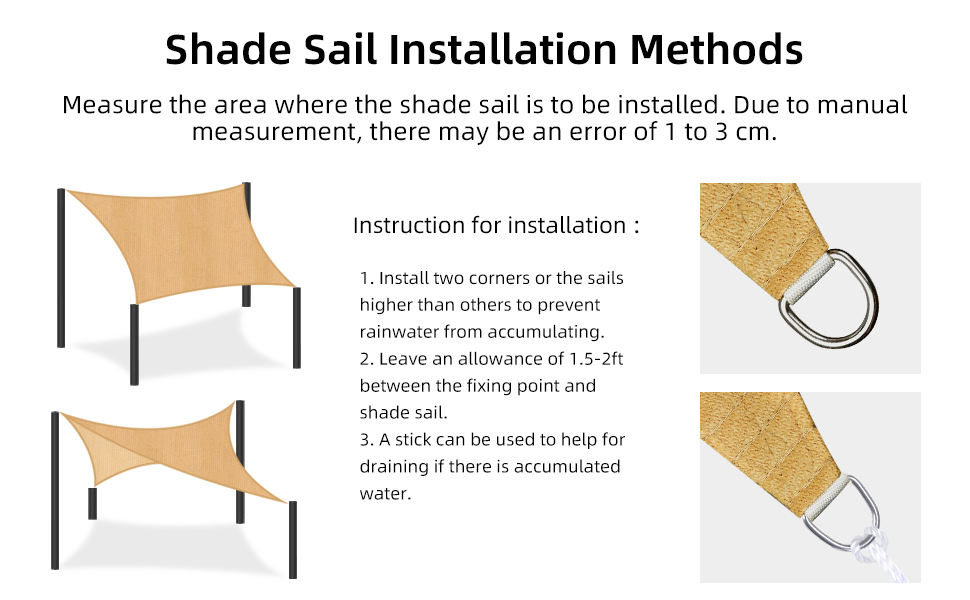 Shade Sail Installation Methods

Measure the area where the shade sail is to be installed. Due to manual measurement, there may be an error of 1 to 3 cm.

Instruction for installation :

1. Install two corners or the sails higher than others to prevent rainwater from accumulating.
2. Leave an allowance of 1.5-2ft between the fixing point and shade sail.
3. A stick can be used to help for draining if there is accumulated water.